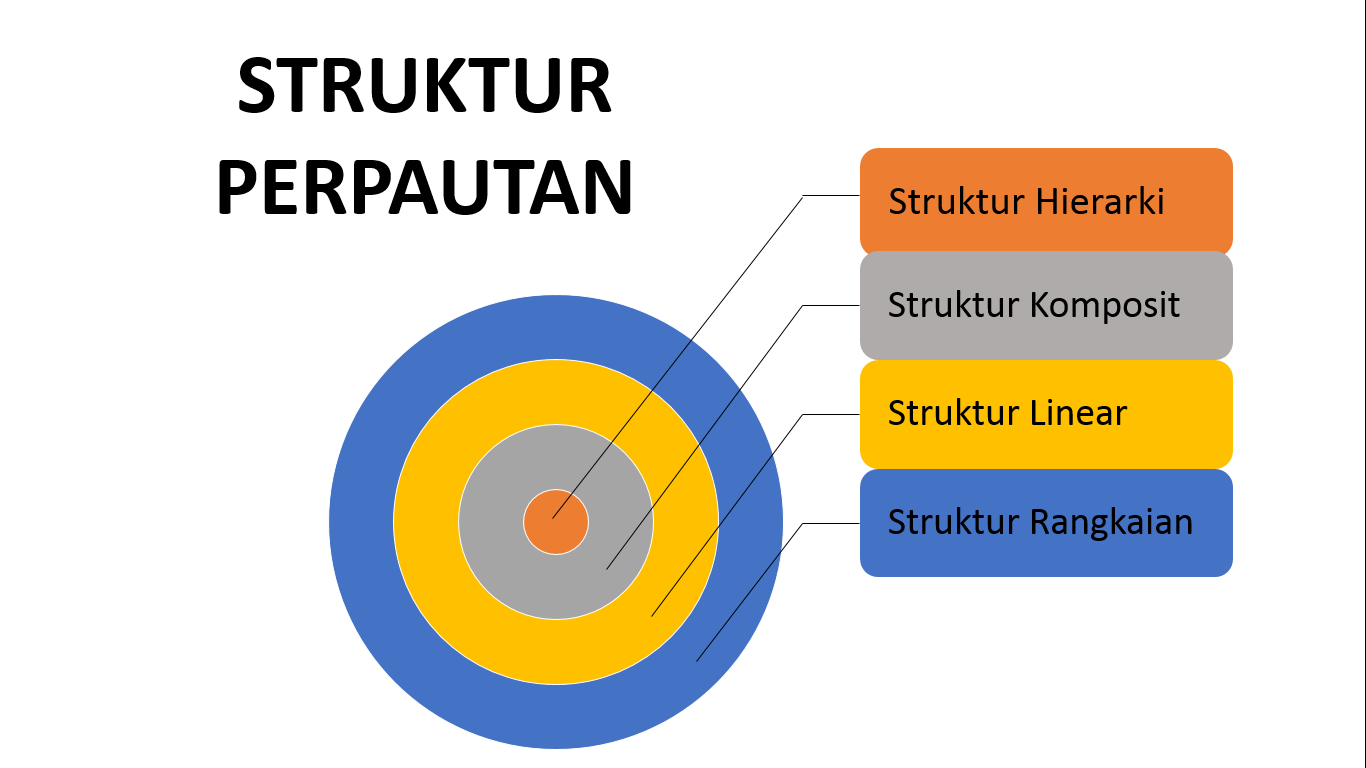 STRUKTUR PERPAUTAN

Struktur Hierarki

Struktur Komposit

Struktur Linear

Struktur Rangkaian